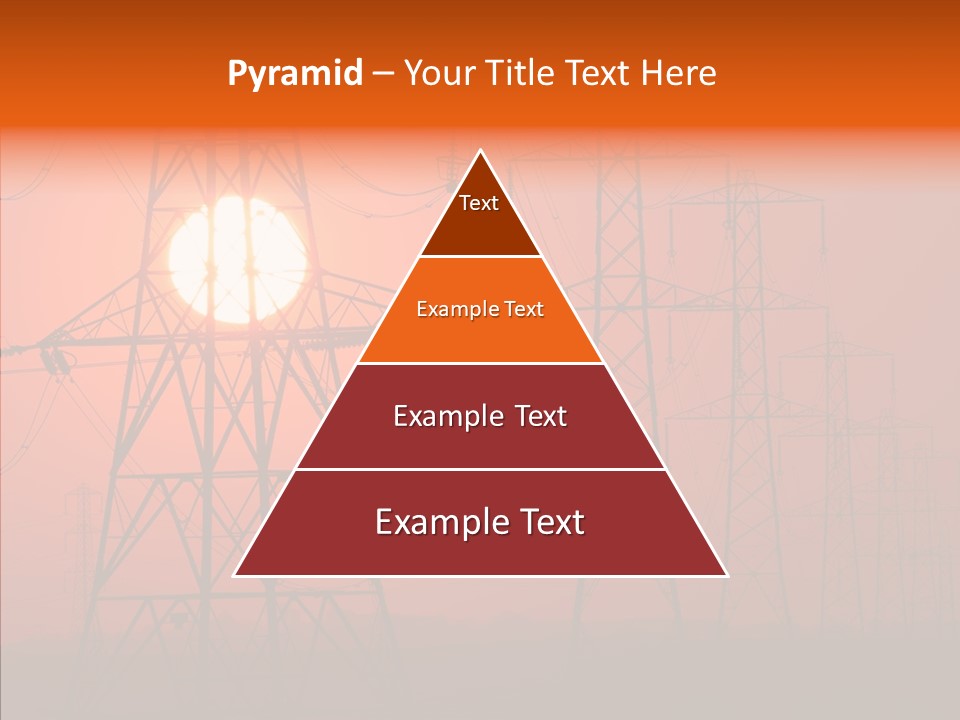 Pyramid – Your Title Text Here

Text

Example Text

Example Text

Example Text